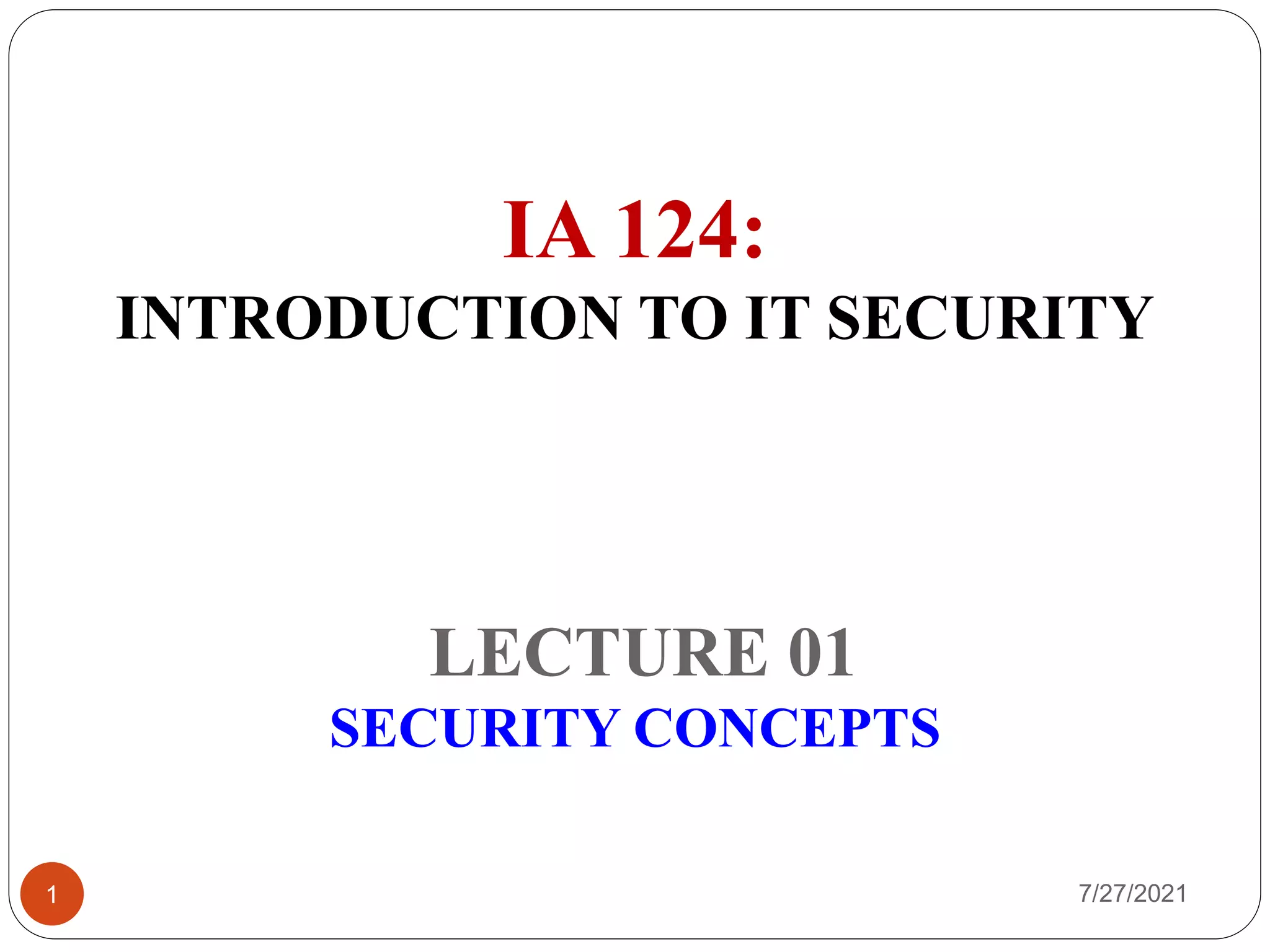 IA 124:
INTRODUCTION TO IT SECURITY

LECTURE 01
SECURITY CONCEPTS

1

7/27/2021